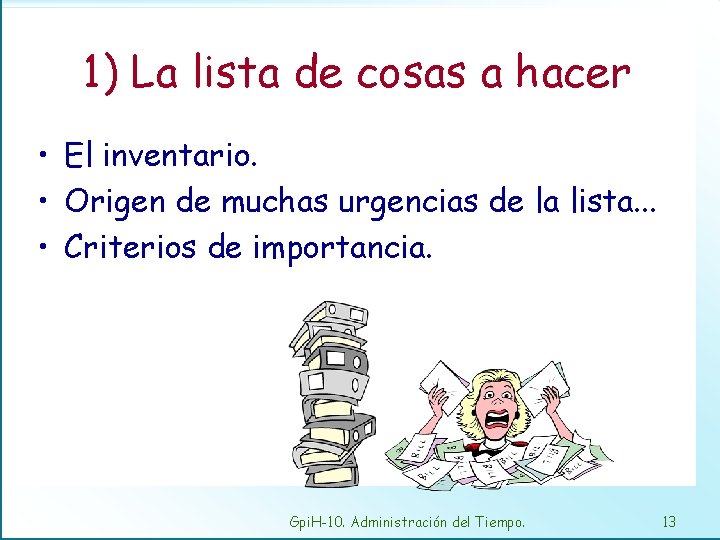 1) La lista de cosas a hacer

• El inventario.
• Origen de muchas urgencias de la lista...
• Criterios de importancia.

GpiH-10. Administración del Tiempo.

13